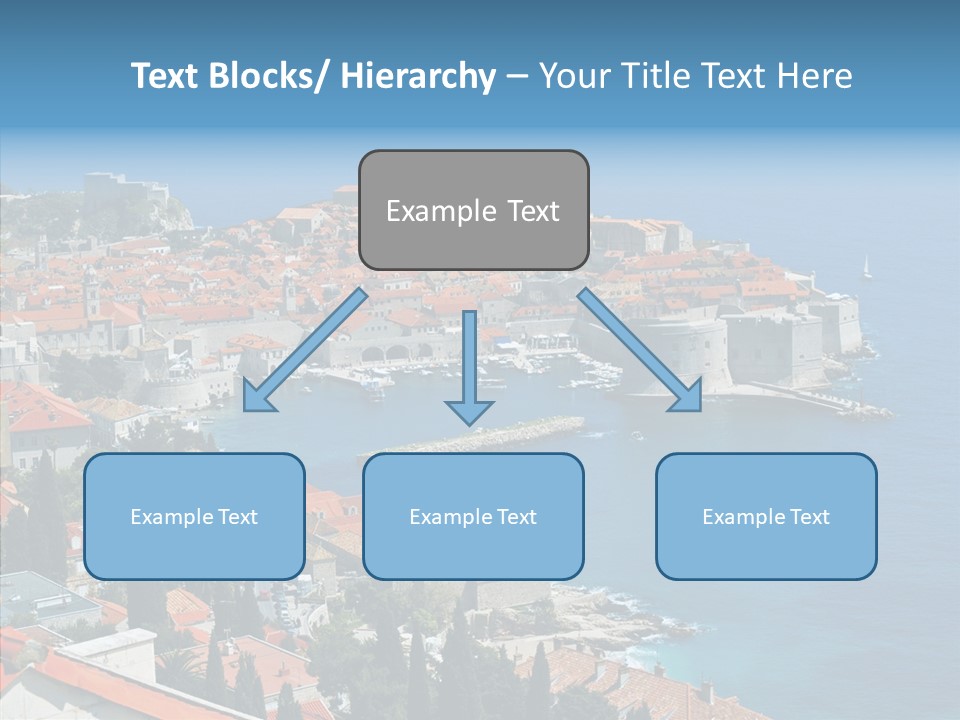 Text Blocks/ Hierarchy – Your Title Text Here

Example Text

Example Text

Example Text

Example Text